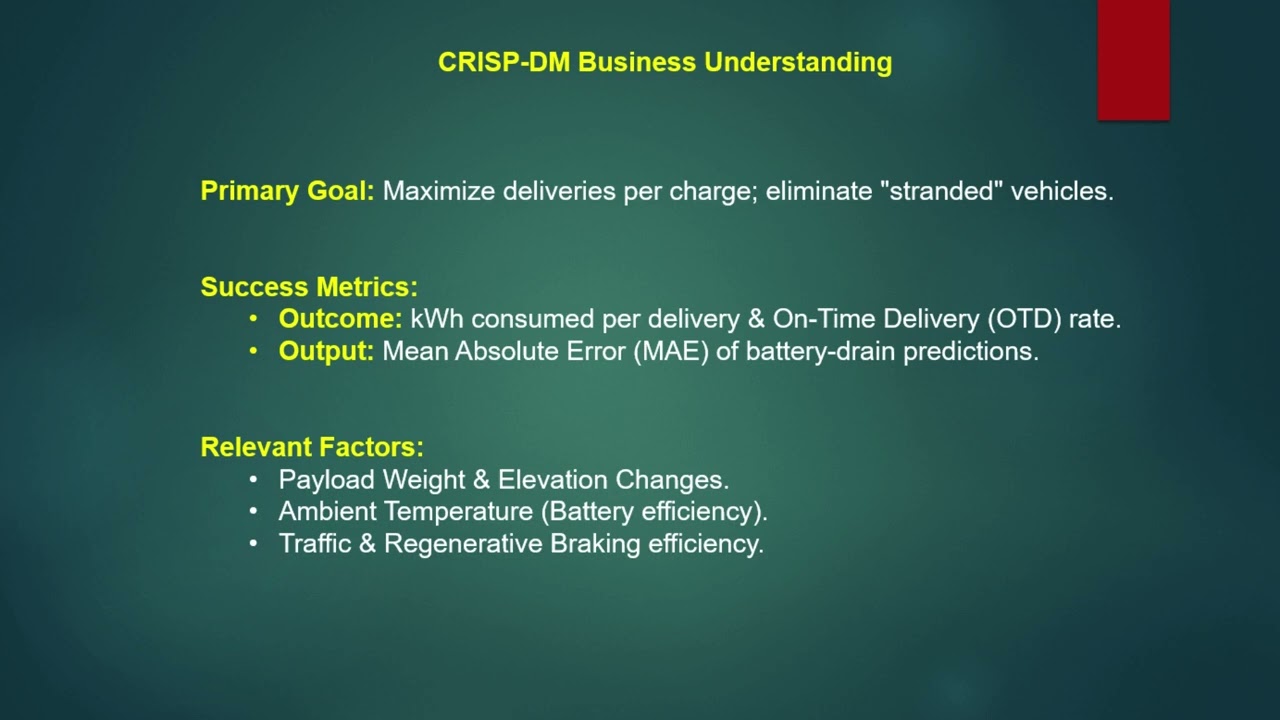 CRISP-DM Business Understanding

Primary Goal: Maximize deliveries per charge; eliminate "stranded" vehicles.

Success Metrics:
• Outcome: kWh consumed per delivery & On-Time Delivery (OTD) rate.
• Output: Mean Absolute Error (MAE) of battery-drain predictions.

Relevant Factors:
• Payload Weight & Elevation Changes.
• Ambient Temperature (Battery efficiency).
• Traffic & Regenerative Braking efficiency.